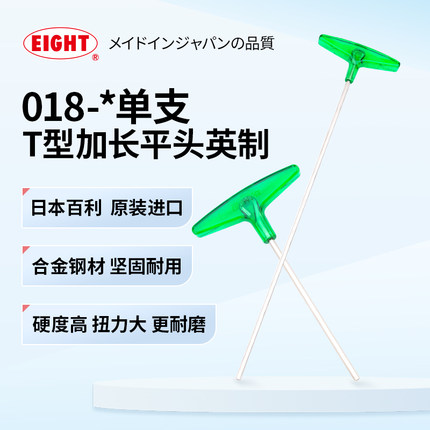 EIGHT®
メイドインジャパンの品質

018-*单支
T型加长平头英制

日本百利 原装进口

合金钢材 坚固耐用

硬度高 扭力大 更耐磨